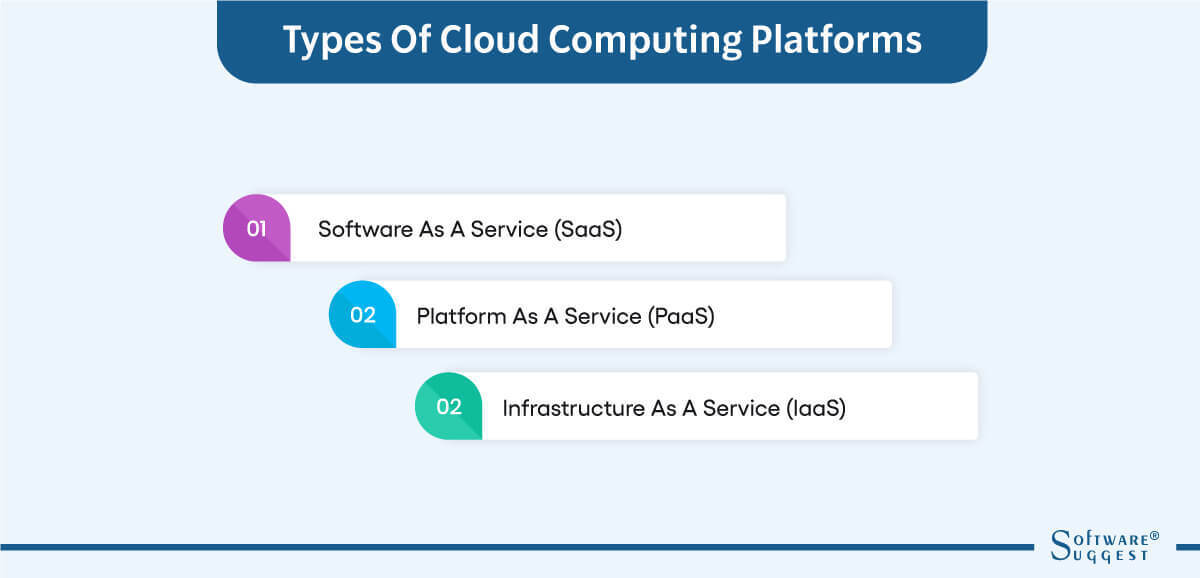 Types Of Cloud Computing Platforms

01 Software As A Service (SaaS)

02 Platform As A Service (PaaS)

02 Infrastructure As A Service (IaaS)

SOFTWARE® SUGGEST